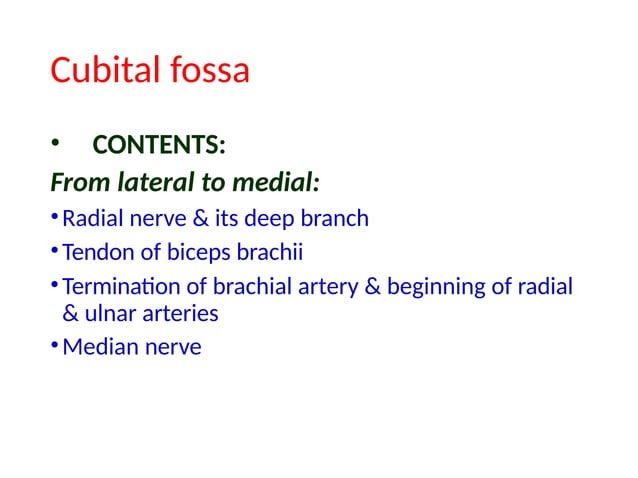 Cubital fossa

• CONTENTS:

From lateral to medial:

• Radial nerve & its deep branch
• Tendon of biceps brachii
• Termination of brachial artery & beginning of radial & ulnar arteries
• Median nerve